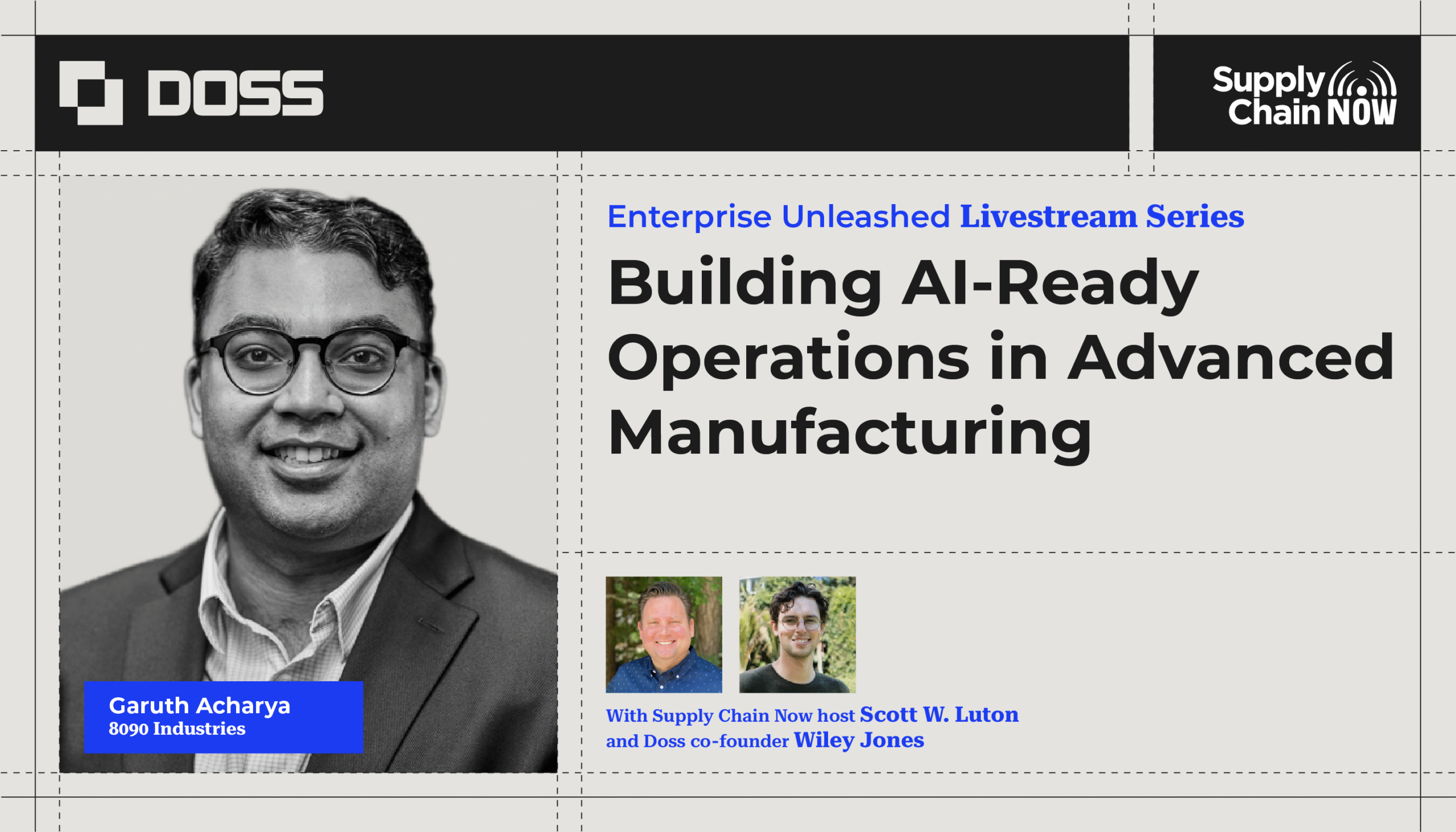 DOSS

Supply Chain NOW

Enterprise Unleashed Livestream Series

Building AI-Ready Operations in Advanced Manufacturing

Garuth Acharya
8090 Industries

With Supply Chain Now host Scott W. Luton and Doss co-founder Wiley Jones